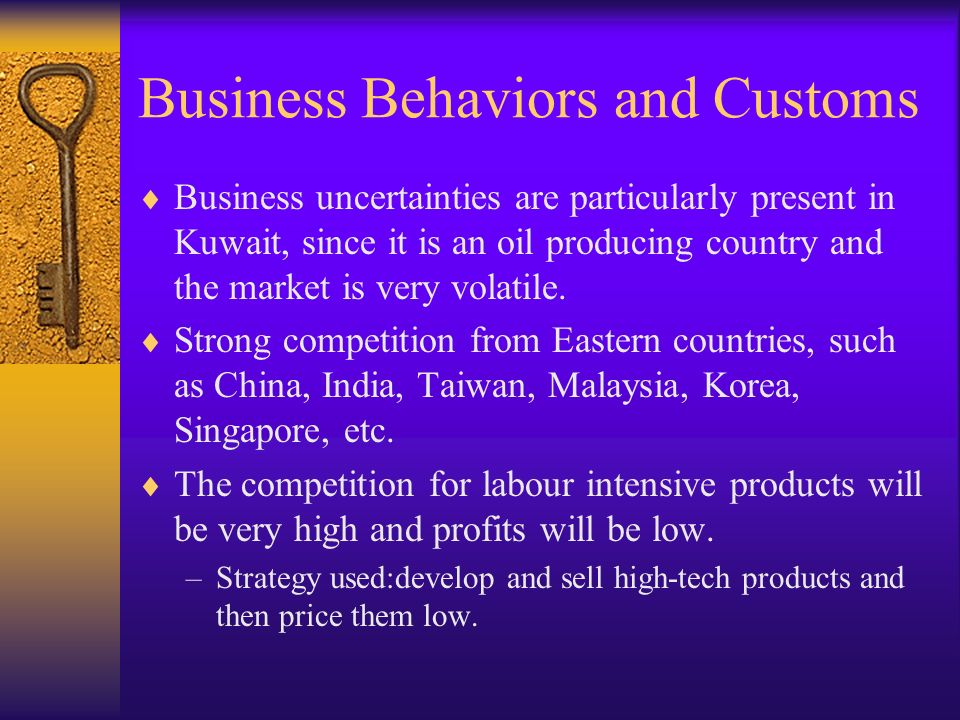 Business Behaviors and Customs

♦ Business uncertainties are particularly present in Kuwait, since it is an oil producing country and the market is very volatile.

♦ Strong competition from Eastern countries, such as China, India, Taiwan, Malaysia, Korea, Singapore, etc.

♦ The competition for labour intensive products will be very high and profits will be low.

– Strategy used:develop and sell high-tech products and then price them low.